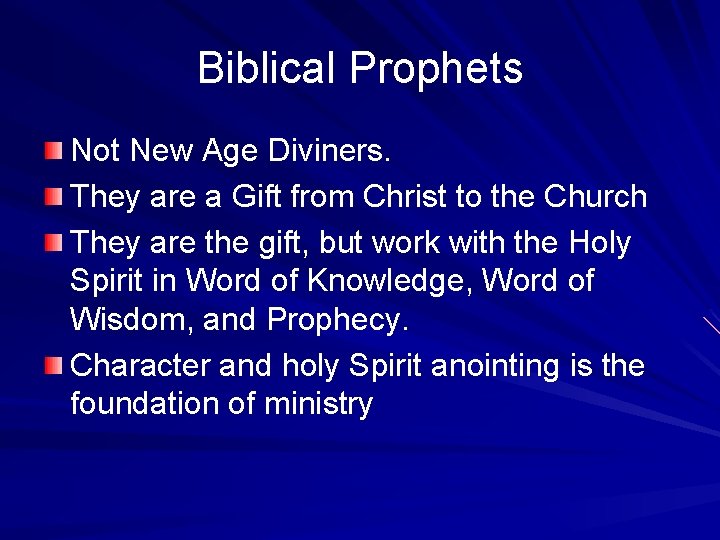 Biblical Prophets

Not New Age Diviners.

They are a Gift from Christ to the Church

They are the gift, but work with the Holy Spirit in Word of Knowledge, Word of Wisdom, and Prophecy.

Character and holy Spirit anointing is the foundation of ministry